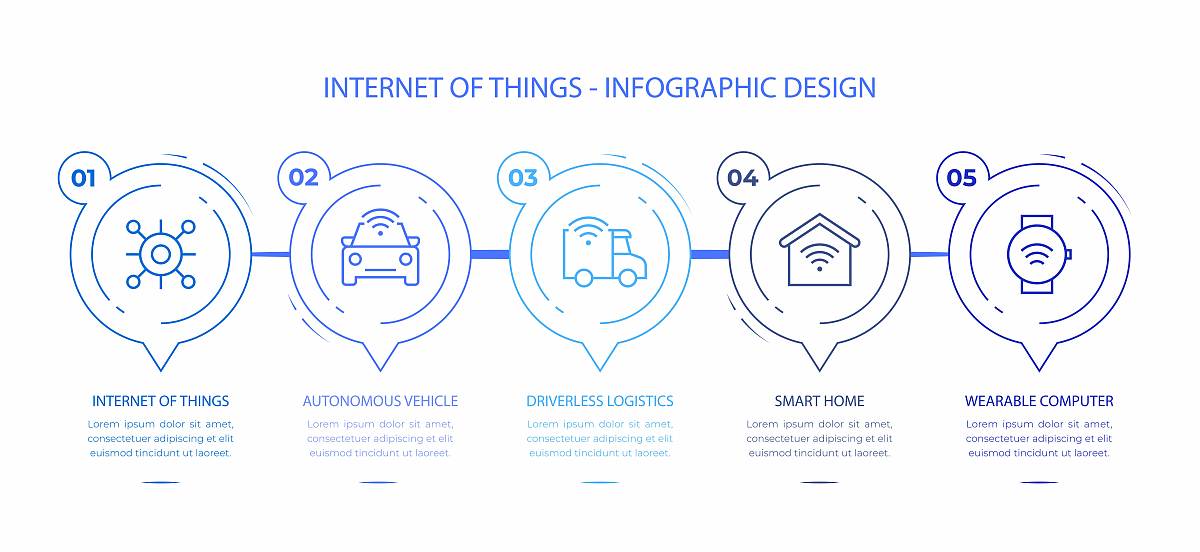 INTERNET OF THINGS - INFOGRAPHIC DESIGN

01

INTERNET OF THINGS

Lorem ipsum dolor sit amet, consectetuer adipiscing et elit euismod tincidunt ut laoreet.

02

AUTONOMOUS VEHICLE

Lorem ipsum dolor sit amet, consectetuer adipiscing et elit euismod tincidunt ut laoreet.

03

DRIVERLESS LOGISTICS

Lorem ipsum dolor sit amet, consectetuer adipiscing et elit euismod tincidunt ut laoreet.

04

SMART HOME

Lorem ipsum dolor sit amet, consectetuer adipiscing et elit euismod tincidunt ut laoreet.

05

WEARABLE COMPUTER

Lorem ipsum dolor sit amet, consectetuer adipiscing et elit euismod tincidunt ut laoreet.